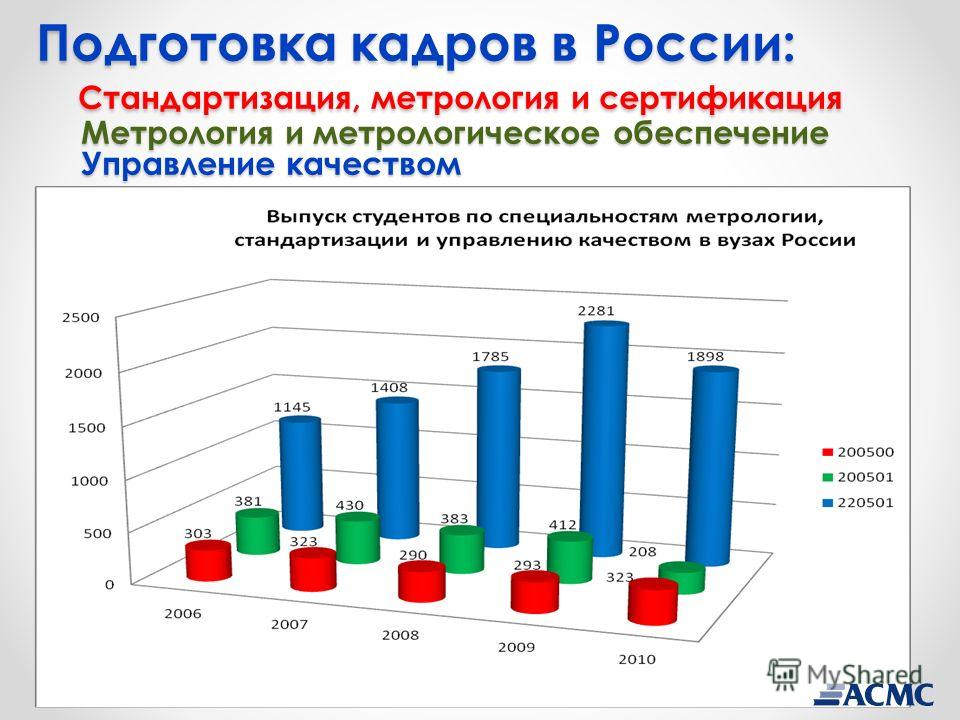 Подготовка кадров в России:

Стандартизация, метрология и сертификация
Метрология и метрологическое обеспечение
Управление качеством

Выпуск студентов по специальностям метрологии, стандартизации и управлению качеством в вузах России

2500
2000
1500
1000
500
0

1145
1408
1785
2281
1898

381
430
383
412
208

303
323
290
293
323

2006
2007
2008
2009
2010

200500
200501
220501

MyShared

АСМС